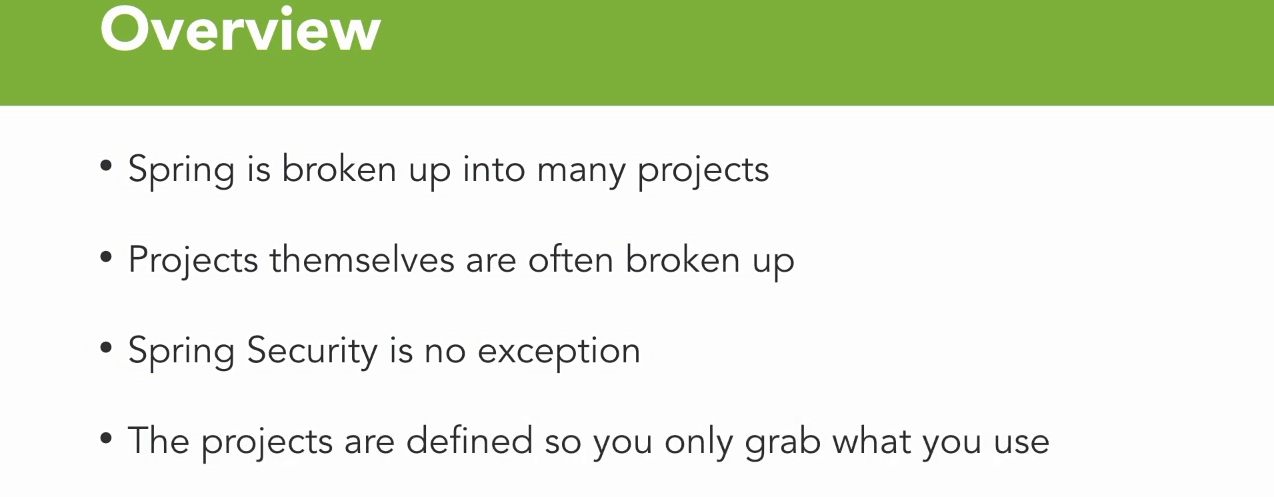 Overview

• Spring is broken up into many projects

• Projects themselves are often broken up

• Spring Security is no exception

• The projects are defined so you only grab what you use